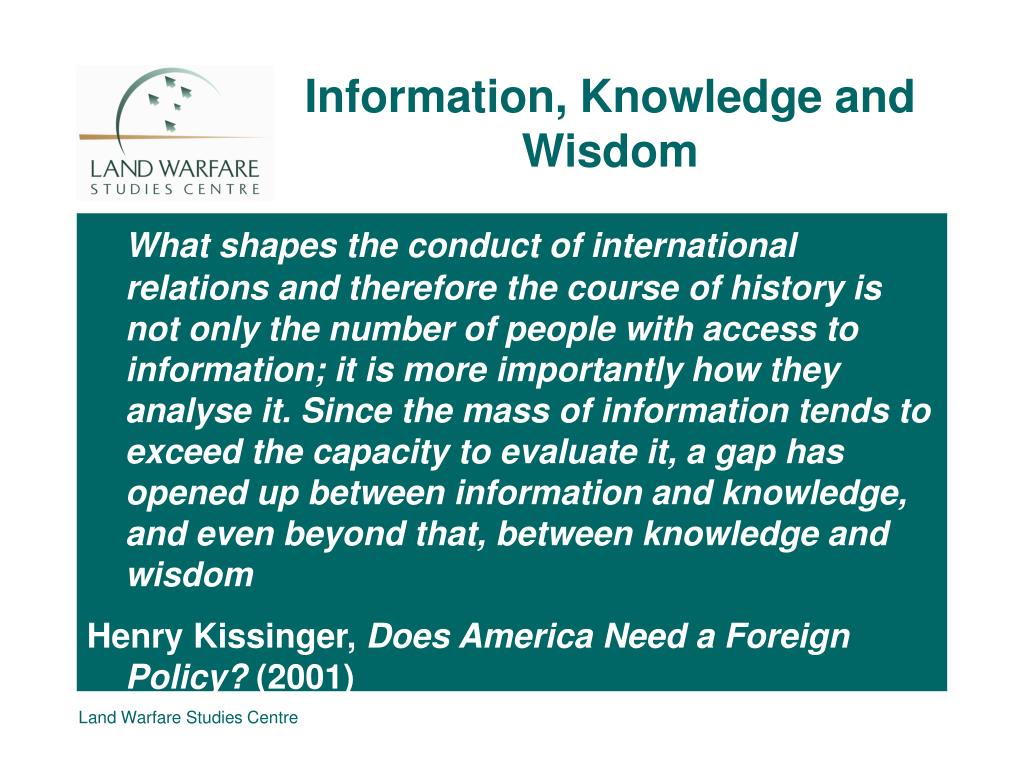 LAND WARFARE
STUDIES CENTRE

Information, Knowledge and Wisdom

What shapes the conduct of international relations and therefore the course of history is not only the number of people with access to information; it is more importantly how they analyse it. Since the mass of information tends to exceed the capacity to evaluate it, a gap has opened up between information and knowledge, and even beyond that, between knowledge and wisdom

Henry Kissinger, Does America Need a Foreign Policy? (2001)

Land Warfare Studies Centre